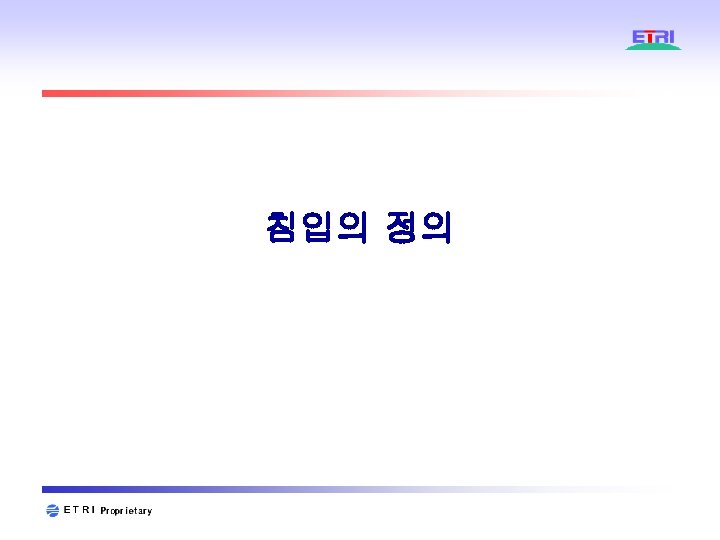 ETRI

침입의 정의

ETRI Proprietary